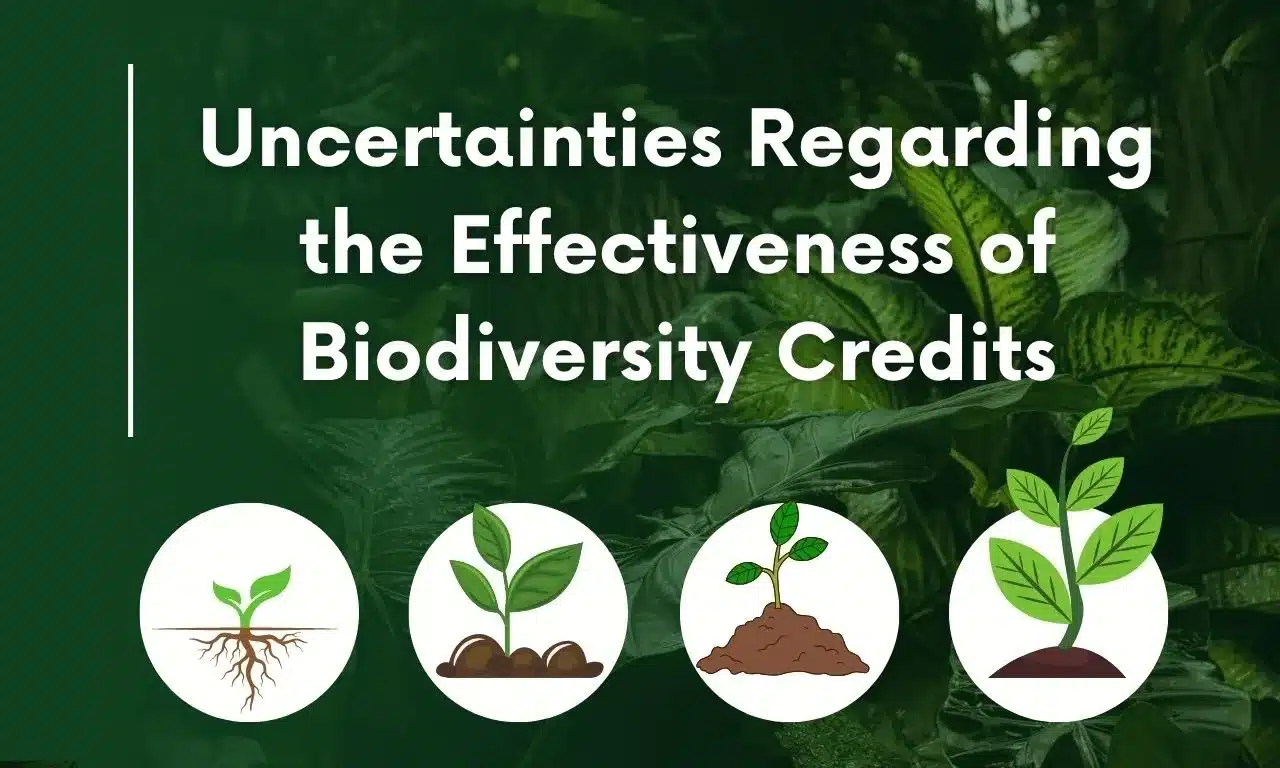 Uncertainties Regarding the Effectiveness of Biodiversity Credits